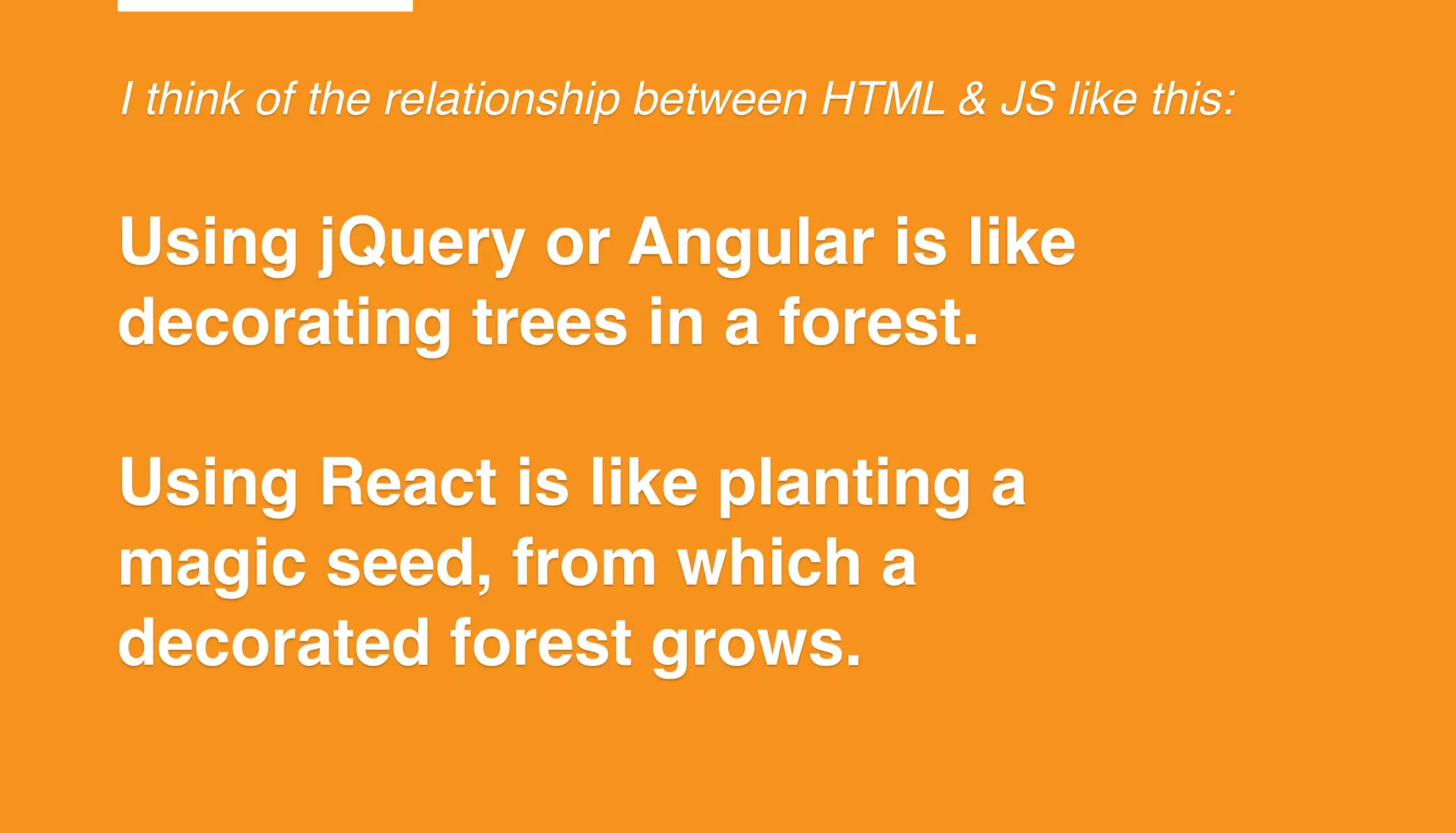 I think of the relationship between HTML & JS like this:

Using jQuery or Angular is like decorating trees in a forest.

Using React is like planting a magic seed, from which a decorated forest grows.